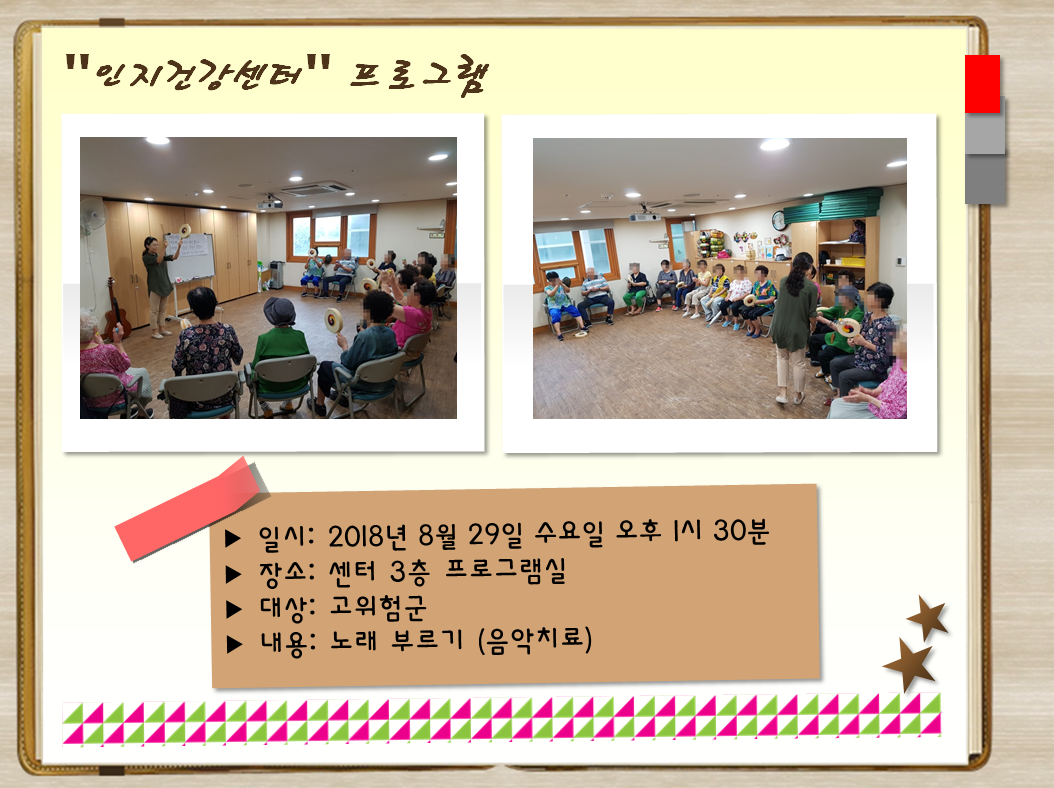 "인지건강센터" 프로그램

▶ 일시: 2018년 8월 29일 수요일 오후 1시 30분
▶ 장소: 센터 3층 프로그램실
▶ 대상: 고위험군
▶ 내용: 노래 부르기 (음악치료)